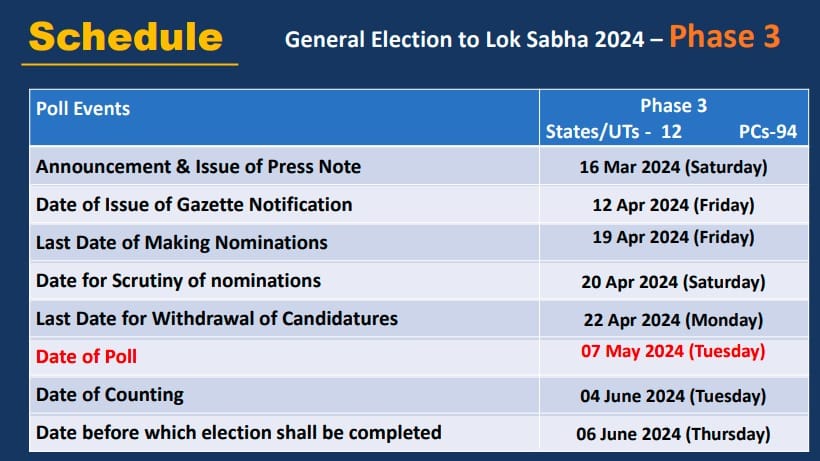 Schedule

General Election to Lok Sabha 2024 – Phase 3

| Poll Events | Phase 3 States/UTs - 12 PCs-94 |
|---|---|
| Announcement & Issue of Press Note | 16 Mar 2024 (Saturday) |
| Date of Issue of Gazette Notification | 12 Apr 2024 (Friday) |
| Last Date of Making Nominations | 19 Apr 2024 (Friday) |
| Date for Scrutiny of nominations | 20 Apr 2024 (Saturday) |
| Last Date for Withdrawal of Candidatures | 22 Apr 2024 (Monday) |
| Date of Poll | 07 May 2024 (Tuesday) |
| Date of Counting | 04 June 2024 (Tuesday) |
| Date before which election shall be completed | 06 June 2024 (Thursday) |